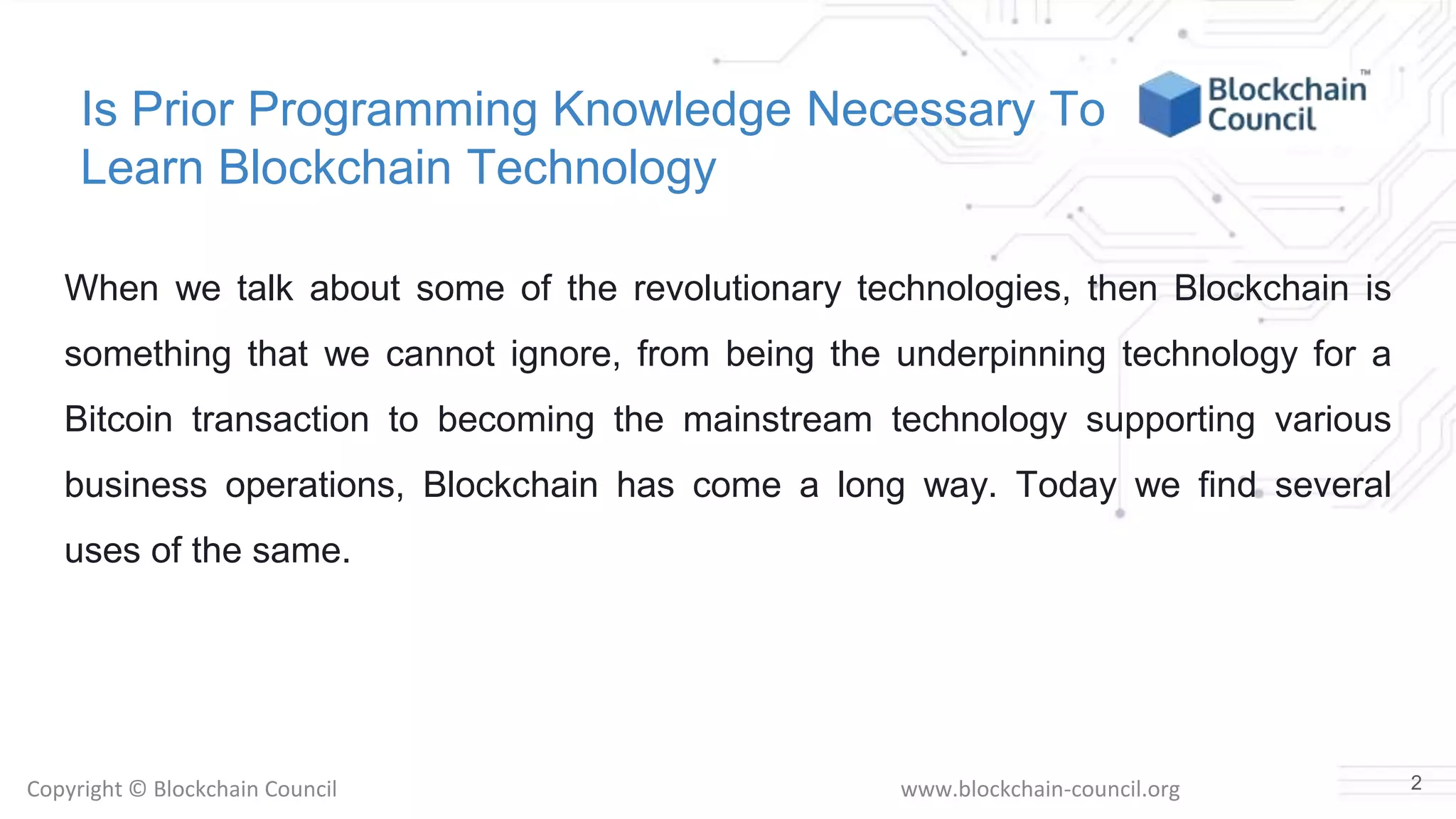 Is Prior Programming Knowledge Necessary To Learn Blockchain Technology

Blockchain Council™

When we talk about some of the revolutionary technologies, then Blockchain is something that we cannot ignore, from being the underpinning technology for a Bitcoin transaction to becoming the mainstream technology supporting various business operations, Blockchain has come a long way. Today we find several uses of the same.

Copyright © Blockchain Council

www.blockchain-council.org

2